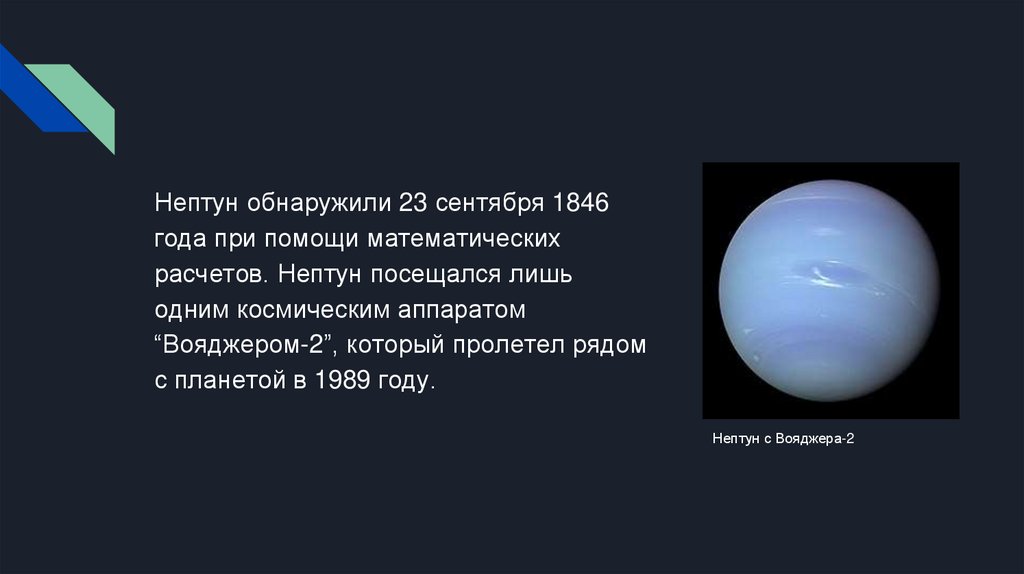 Нептун обнаружили 23 сентября 1846 года при помощи математических расчетов. Нептун посещался лишь одним космическим аппаратом “Вояджером-2”, который пролетел рядом с планетой в 1989 году.

Нептун с Вояджера-2